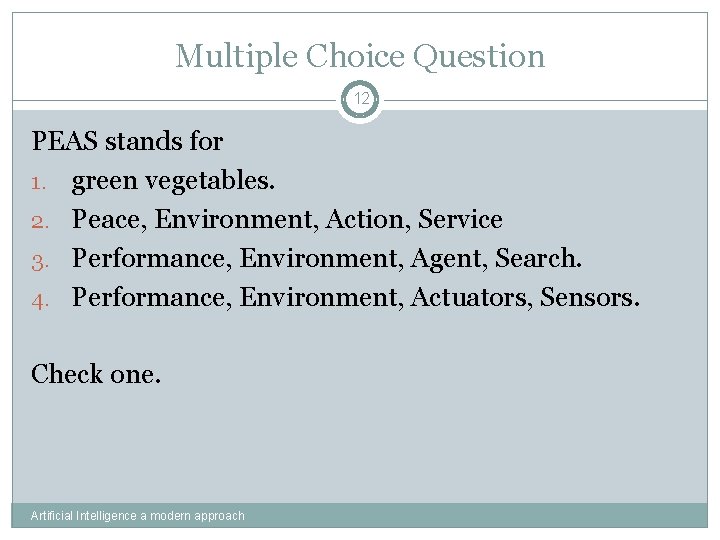 Multiple Choice Question

12

PEAS stands for
1. green vegetables.
2. Peace, Environment, Action, Service
3. Performance, Environment, Agent, Search.
4. Performance, Environment, Actuators, Sensors.

Check one.

Artificial Intelligence a modern approach